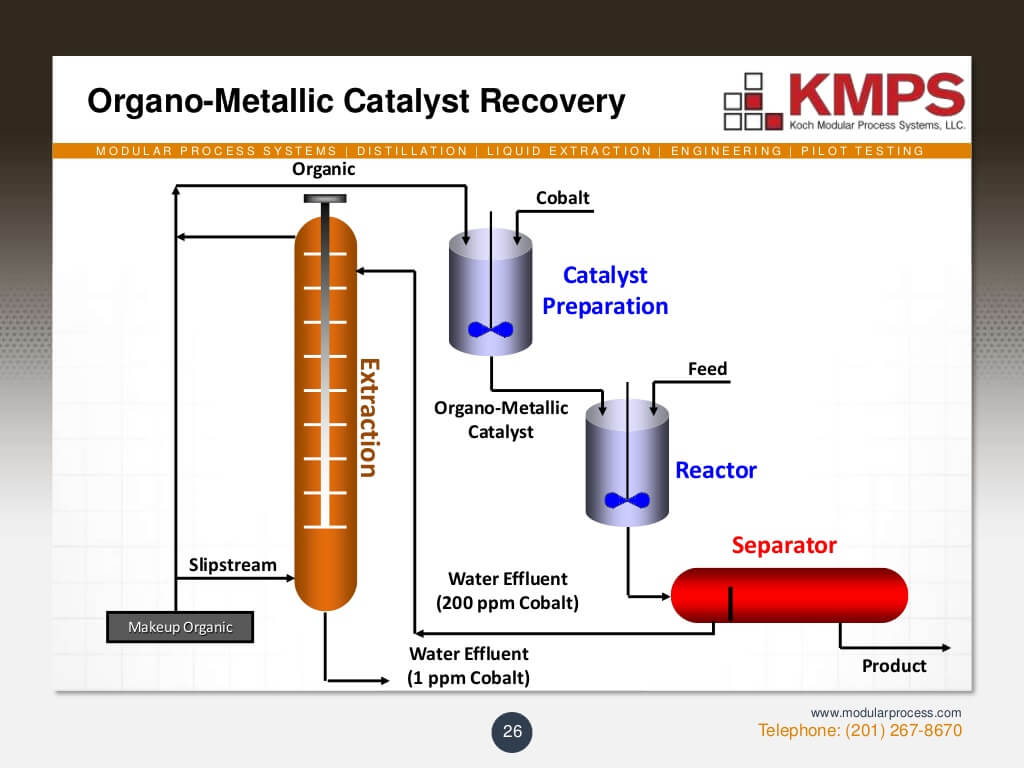 Organo-Metallic Catalyst Recovery

KMPS
Koch Modular Process Systems, LLC.

MODULAR PROCESS SYSTEMS | DISTILLATION | LIQUID EXTRACTION | ENGINEERING | PILOT TESTING

Organic

Cobalt

Catalyst Preparation

Extraction

Feed

Organo-Metallic Catalyst

Reactor

Separator

Slipstream

Water Effluent (200 ppm Cobalt)

Makeup Organic

Water Effluent (1 ppm Cobalt)

Product

26

www.modularprocess.com
Telephone: (201) 267-8670